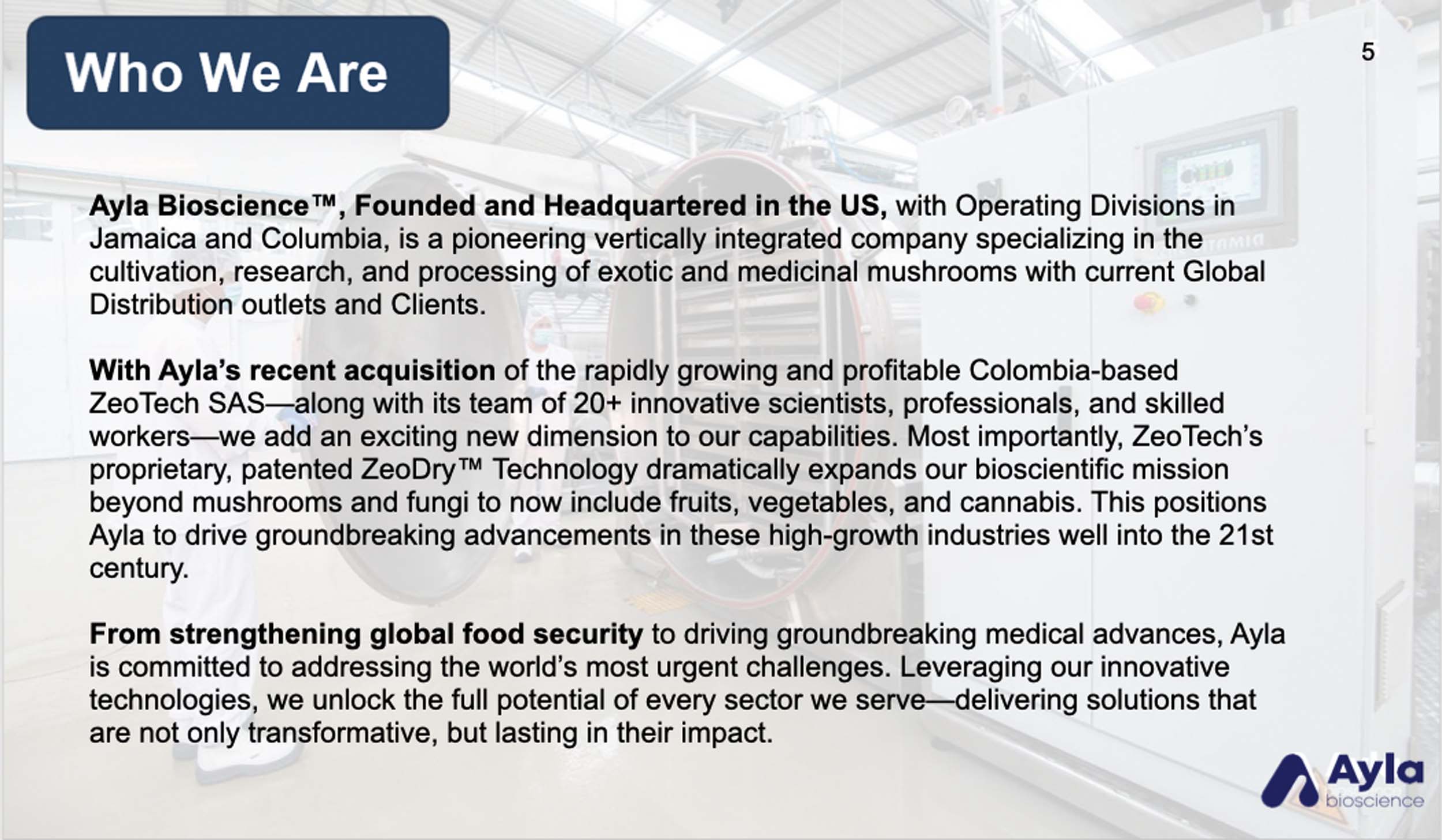 Who We Are

5

Ayla Bioscience™, Founded and Headquartered in the US, with Operating Divisions in Jamaica and Columbia, is a pioneering vertically integrated company specializing in the cultivation, research, and processing of exotic and medicinal mushrooms with current Global Distribution outlets and Clients.

With Ayla's recent acquisition of the rapidly growing and profitable Colombia-based ZeoTech SAS—along with its team of 20+ innovative scientists, professionals, and skilled workers—we add an exciting new dimension to our capabilities. Most importantly, ZeoTech's proprietary, patented ZeoDry™ Technology dramatically expands our bioscientific mission beyond mushrooms and fungi to now include fruits, vegetables, and cannabis. This positions Ayla to drive groundbreaking advancements in these high-growth industries well into the 21st century.

From strengthening global food security to driving groundbreaking medical advances, Ayla is committed to addressing the world's most urgent challenges. Leveraging our innovative technologies, we unlock the full potential of every sector we serve—delivering solutions that are not only transformative, but lasting in their impact.

Ayla bioscience